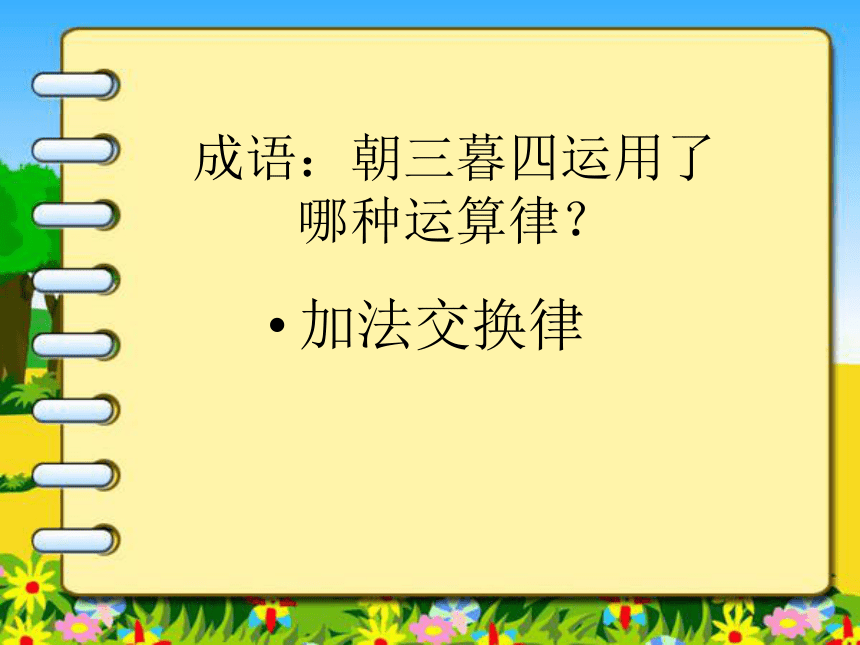 成语：朝三暮四运用了哪种运算律？

• 加法交换律